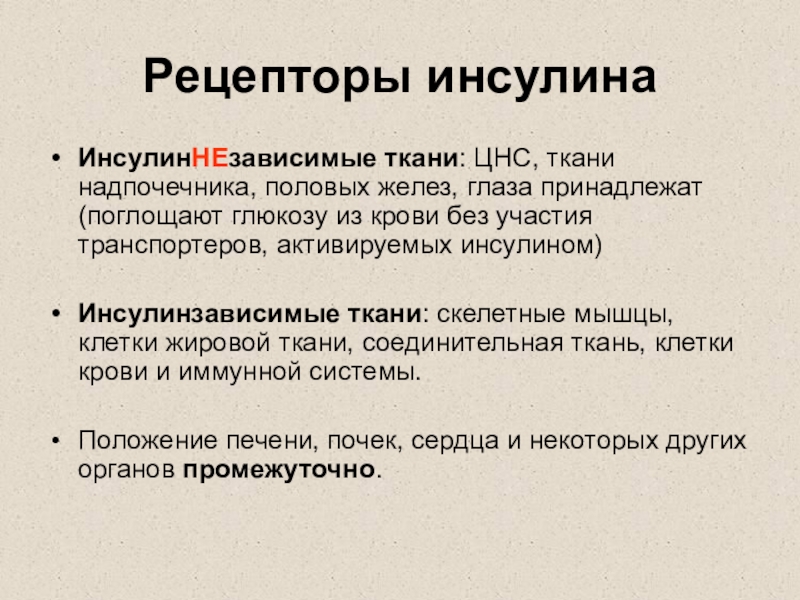 Рецепторы инсулина

• ИнсулинНЕзависимые ткани: ЦНС, ткани надпочечника, половых желез, глаза принадлежат (поглощают глюкозу из крови без участия транспортеров, активируемых инсулином)

• Инсулинзависимые ткани: скелетные мышцы, клетки жировой ткани, соединительная ткань, клетки крови и иммунной системы.

• Положение печени, почек, сердца и некоторых других органов промежуточно.